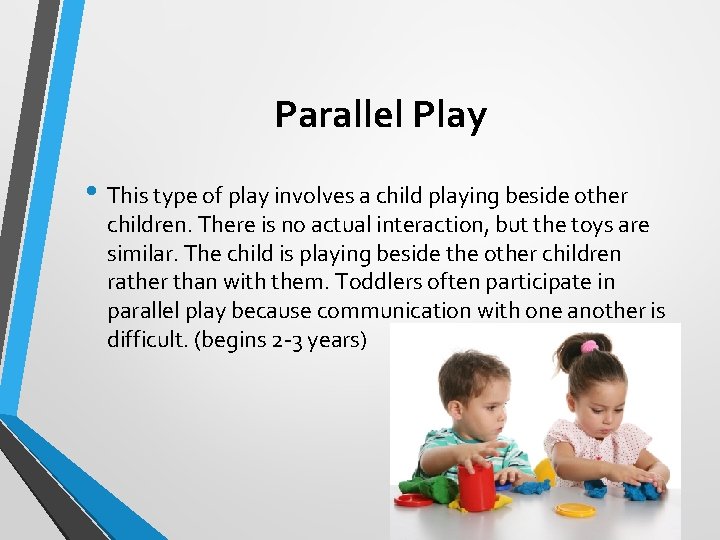 Parallel Play

• This type of play involves a child playing beside other children. There is no actual interaction, but the toys are similar. The child is playing beside the other children rather than with them. Toddlers often participate in parallel play because communication with one another is difficult. (begins 2-3 years)